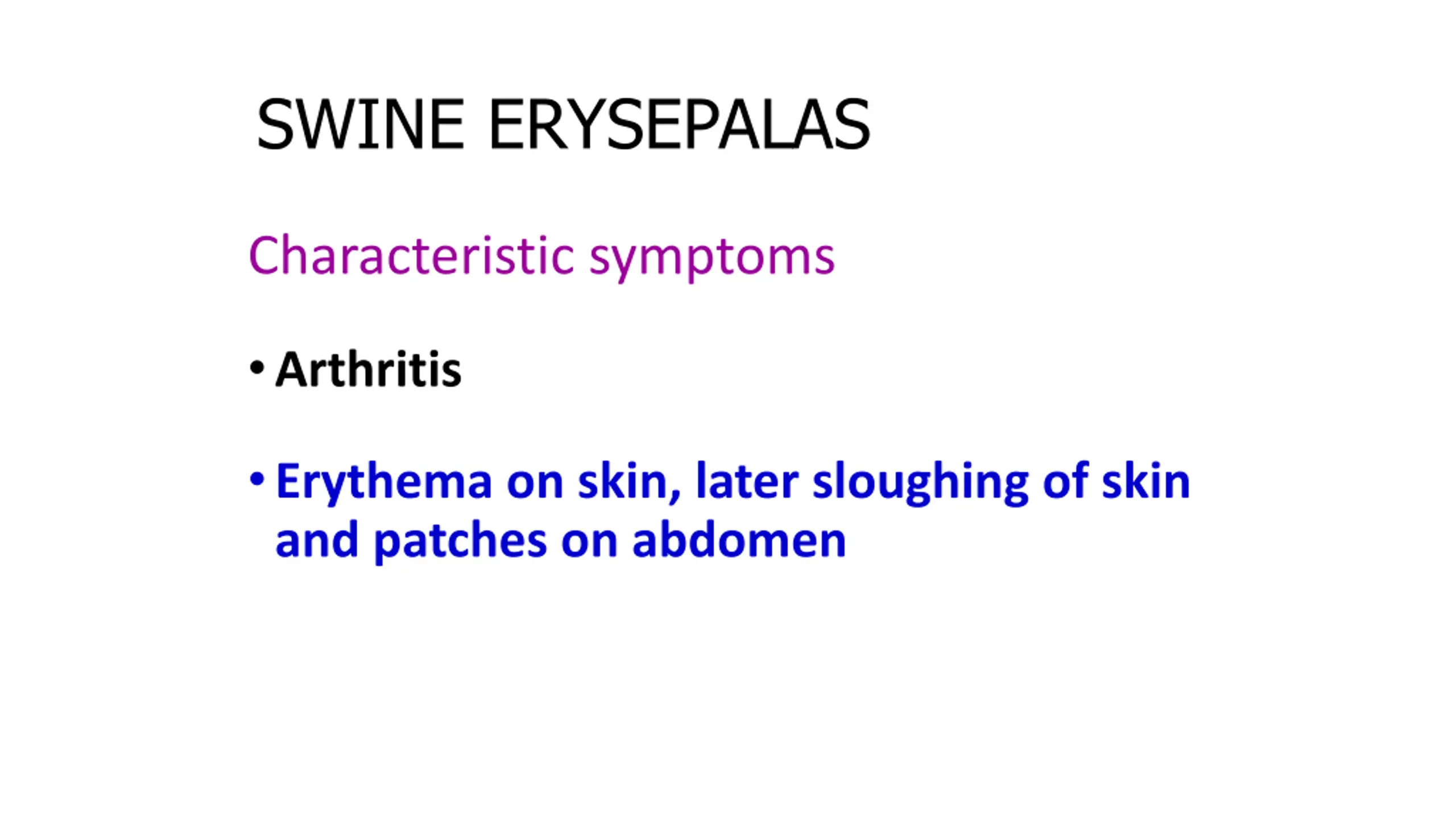 SWINE ERYSEPALAS

Characteristic symptoms

• Arthritis

• Erythema on skin, later sloughing of skin and patches on abdomen